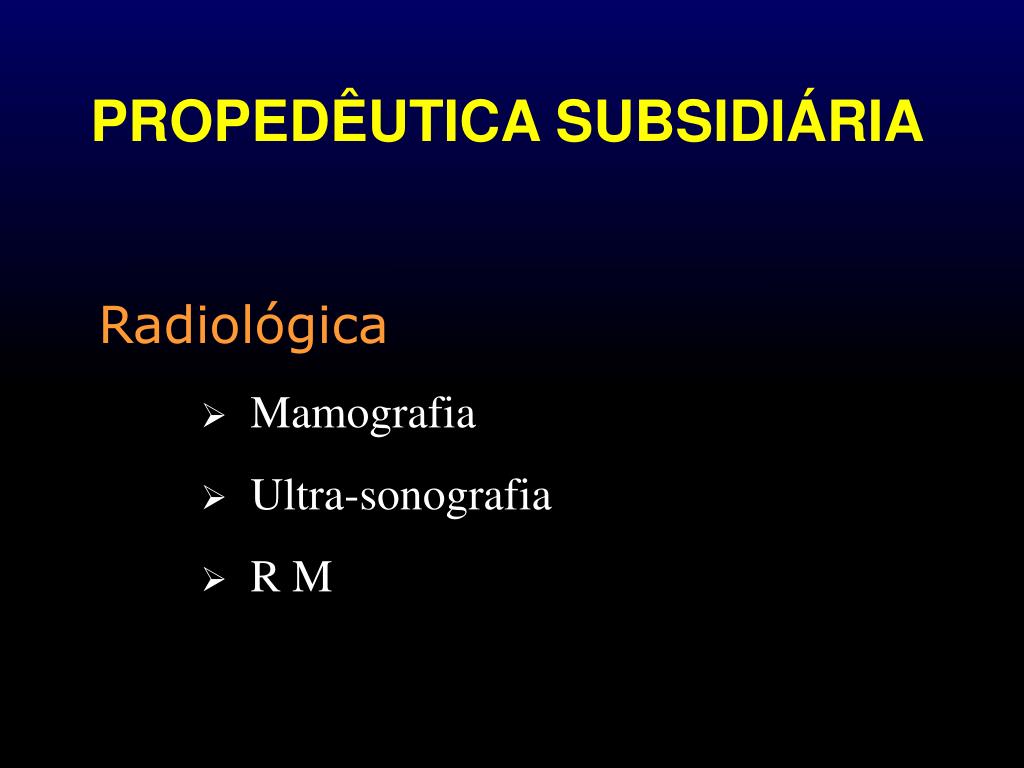 PROPEDÊUTICA SUBSIDIÁRIA

Radiológica

➢ Mamografia

➢ Ultra-sonografia

➢ R M